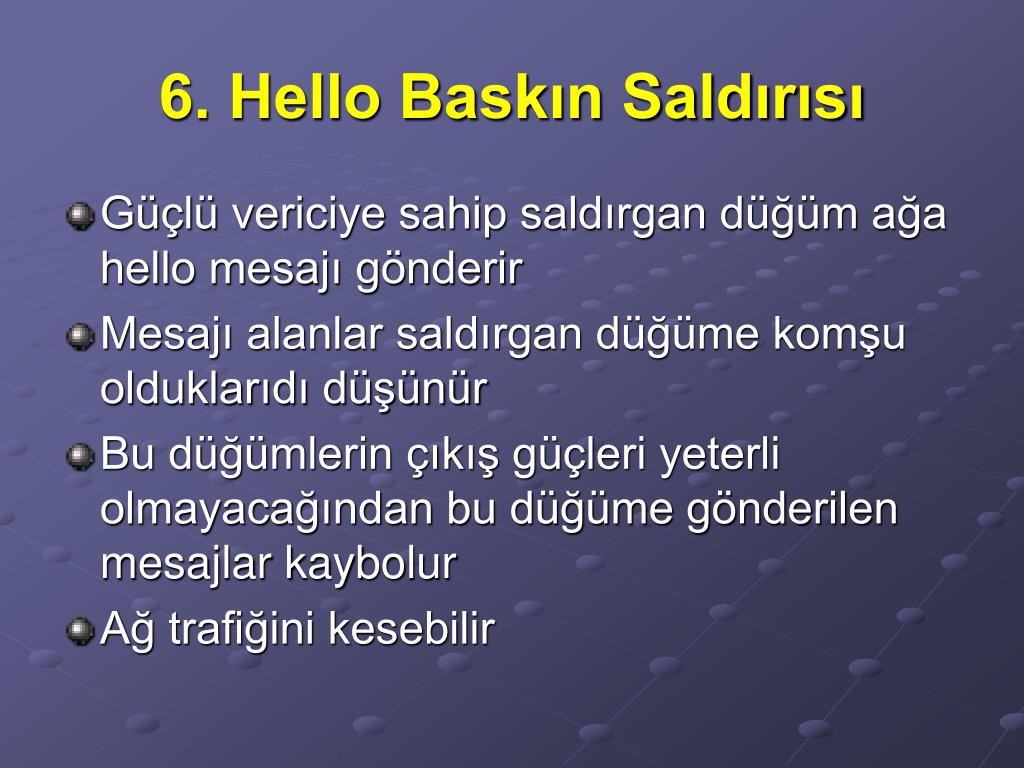 6. Hello Baskın Saldırısı

Güçlü vericiye sahip saldırgan düğüm ağa hello mesajı gönderir

Mesajı alanlar saldırgan düğüme komşu olduklarıdı düşünür

Bu düğümlerin çıkış güçleri yeterli olmayacağından bu düğüme gönderilen mesajlar kaybolur

Ağ trafiğini kesebilir